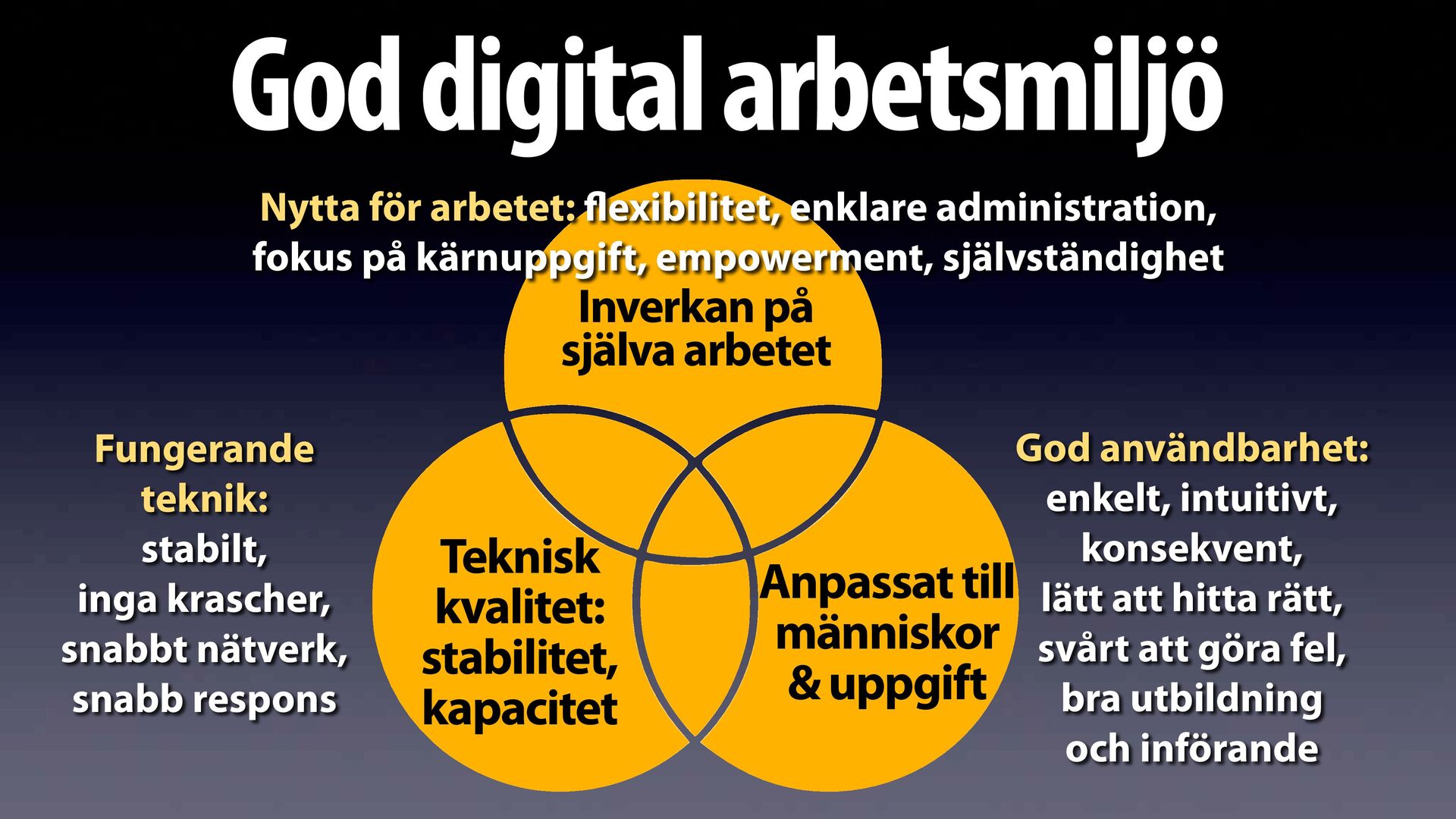 God digital arbetsmiljö

Nytta för arbetet: flexibilitet, enklare administration, fokus på kärnuppgift, empowerment, självständighet

Inverkan på själva arbetet

Fungerande teknik: stabilt, inga krascher, snabbt nätverk, snabb respons

Teknisk kvalitet: stabilitet, kapacitet

Anpassat till människor & uppgift

God användbarhet: enkelt, intuitivt, konsekvent, lätt att hitta rätt, svårt att göra fel, bra utbildning och införande